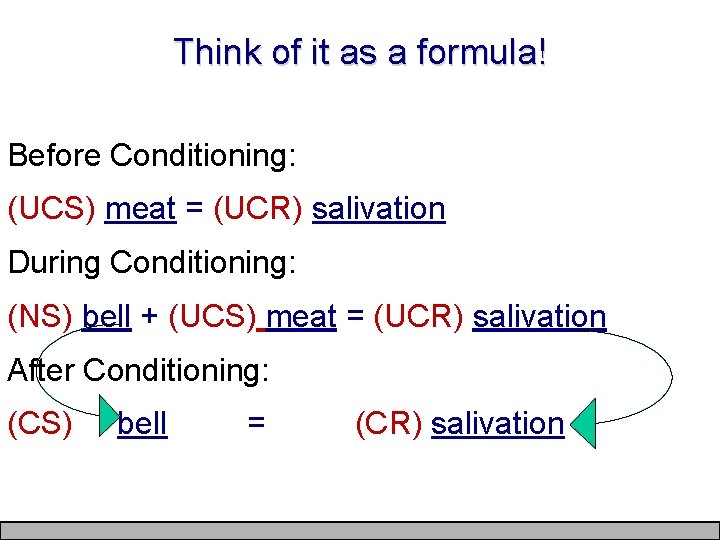 Think of it as a formula!

Before Conditioning:

(UCS) meat = (UCR) salivation

During Conditioning:

(NS) bell + (UCS) meat = (UCR) salivation

After Conditioning:

(CS) bell = (CR) salivation